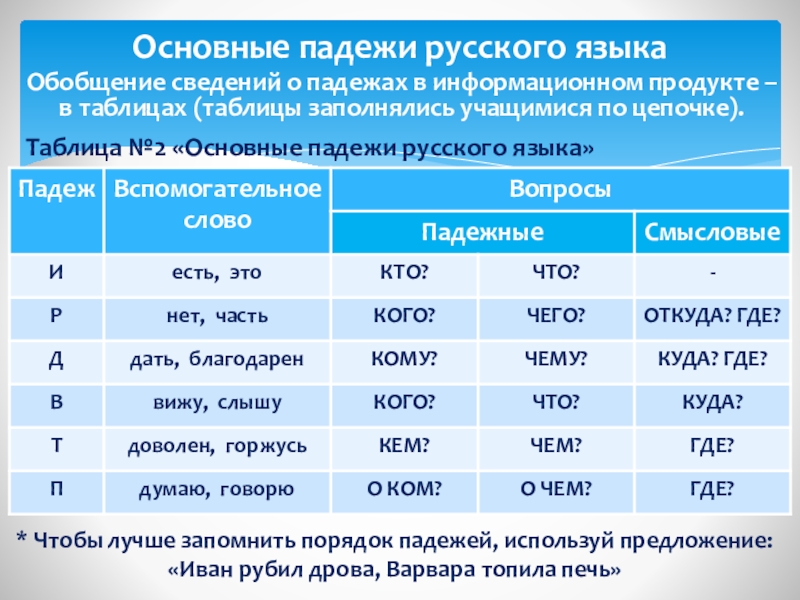 Основные падежи русского языка

Обобщение сведений о падежах в информационном продукте – в таблицах (таблицы заполнялись учащимися по цепочке).

Таблица №2 «Основные падежи русского языка»

| Падеж | Вспомогательное слово | Вопросы | | |
|---|---|---|---|---|
| | | Падежные | | Смысловые |
| И | есть, это | КТО? | ЧТО? | - |
| Р | нет, часть | КОГО? | ЧЕГО? | ОТКУДА? ГДЕ? |
| Д | дать, благодарен | КОМУ? | ЧЕМУ? | КУДА? ГДЕ? |
| В | вижу, слышу | КОГО? | ЧТО? | КУДА? |
| Т | доволен, горжусь | КЕМ? | ЧЕМ? | ГДЕ? |
| П | думаю, говорю | О КОМ? | О ЧЕМ? | ГДЕ? |

* Чтобы лучше запомнить порядок падежей, используй предложение: «Иван рубил дрова, Варвара топила печь»